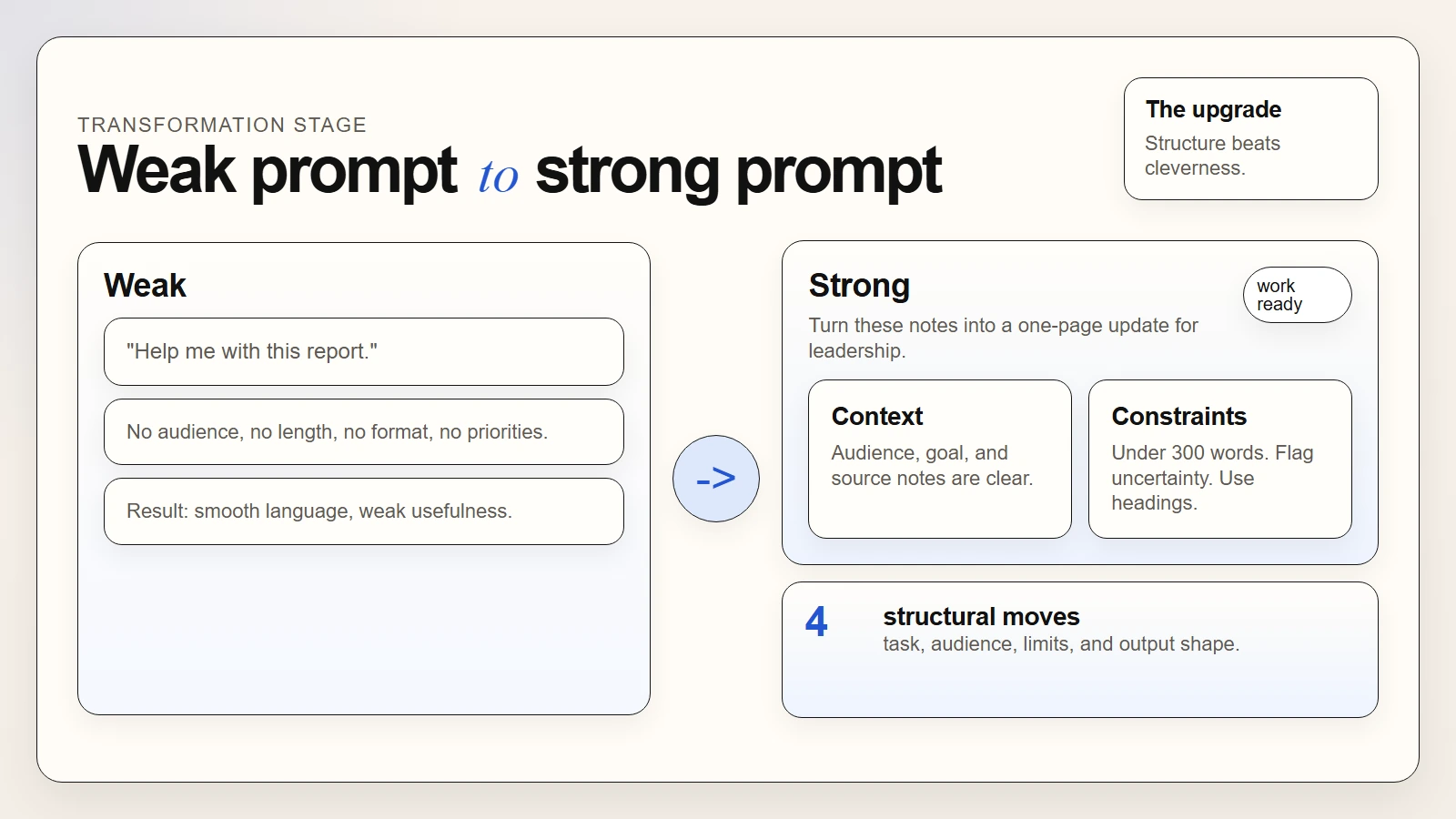 TRANSFORMATION STAGE

Weak prompt to strong prompt

The upgrade
Structure beats cleverness.

Weak

"Help me with this report."

No audience, no length, no format, no priorities.

Result: smooth language, weak usefulness.

->

Strong

work ready

Turn these notes into a one-page update for leadership.

Context
Audience, goal, and source notes are clear.

Constraints
Under 300 words. Flag uncertainty. Use headings.

4

structural moves
task, audience, limits, and output shape.